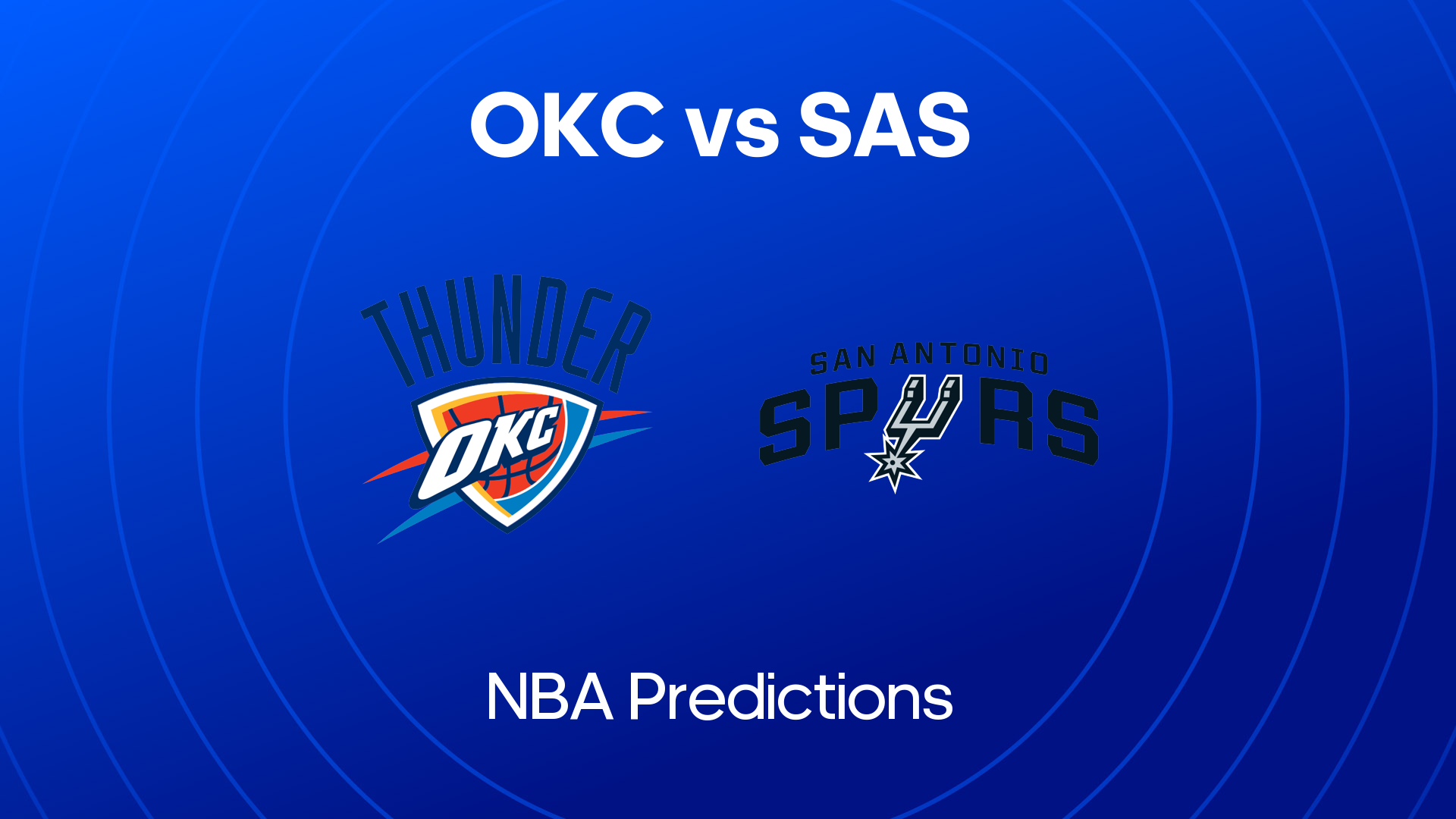 OKC vs SAS

THUNDER

OKC

SAN ANTONIO
SPURS

NBA Predictions